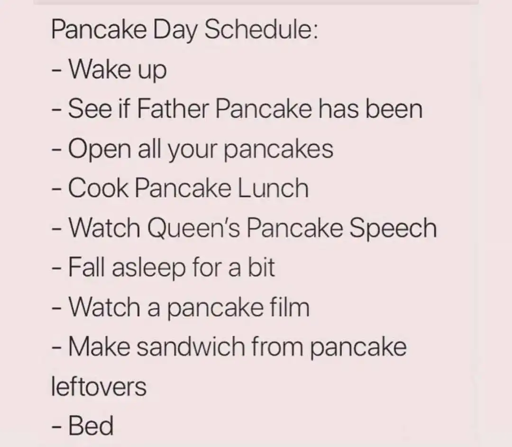 Pancake Day Schedule:
- Wake up
- See if Father Pancake has been
- Open all your pancakes
- Cook Pancake Lunch
- Watch Queen's Pancake Speech
- Fall asleep for a bit
- Watch a pancake film
- Make sandwich from pancake leftovers
- Bed